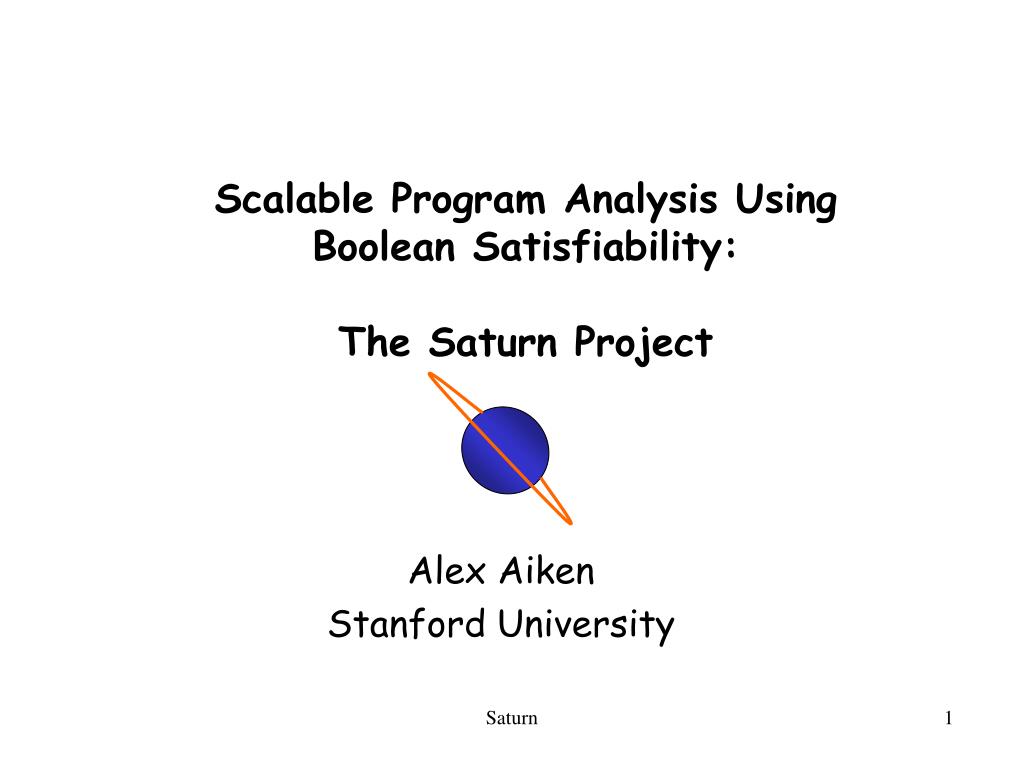 Scalable Program Analysis Using Boolean Satisfiability:

The Saturn Project

Alex Aiken
Stanford University

Saturn

1